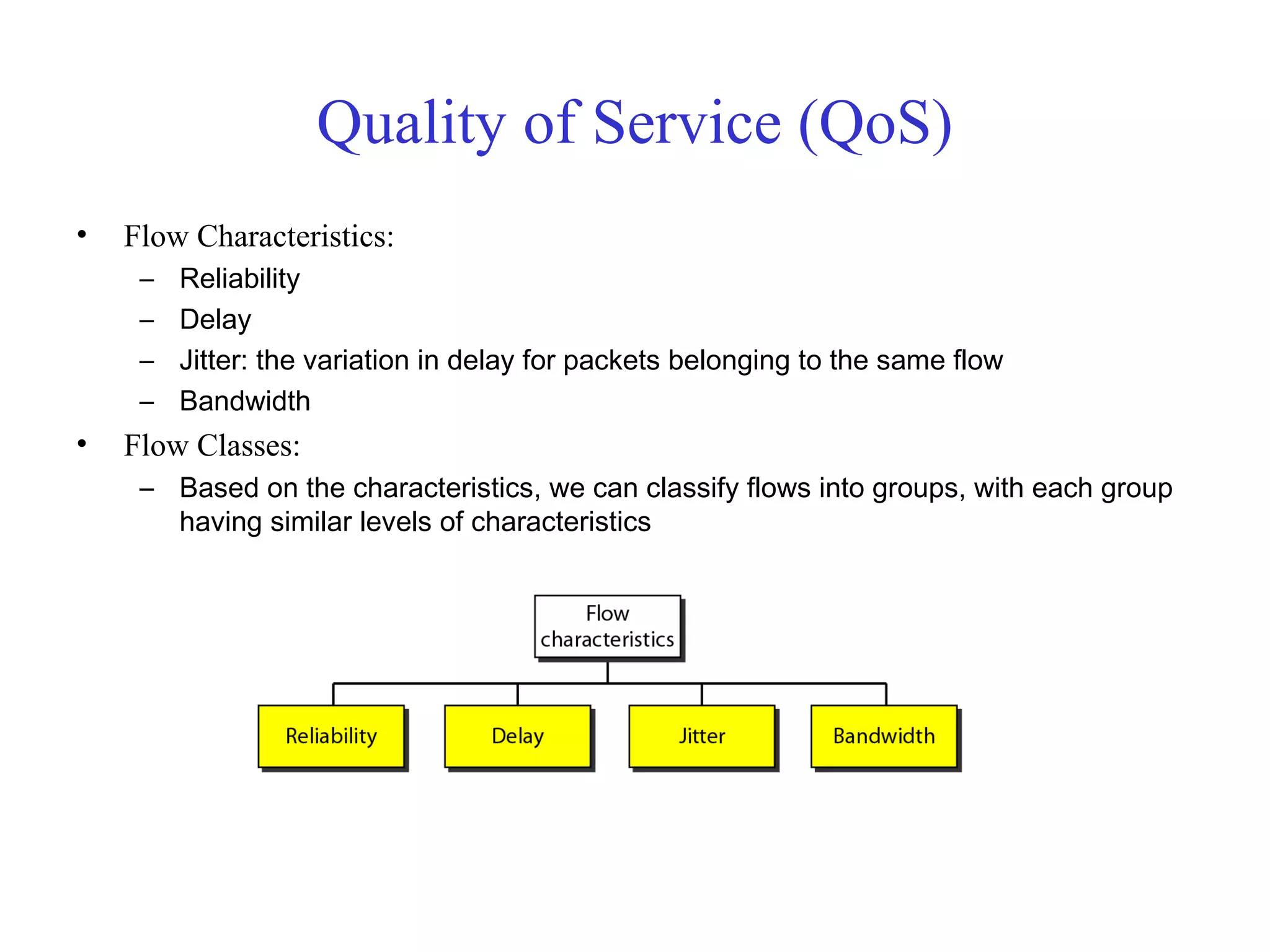 Quality of Service (QoS)

• Flow Characteristics:
– Reliability
– Delay
– Jitter: the variation in delay for packets belonging to the same flow
– Bandwidth
• Flow Classes:
– Based on the characteristics, we can classify flows into groups, with each group having similar levels of characteristics

Flow characteristics

Reliability
Delay
Jitter
Bandwidth